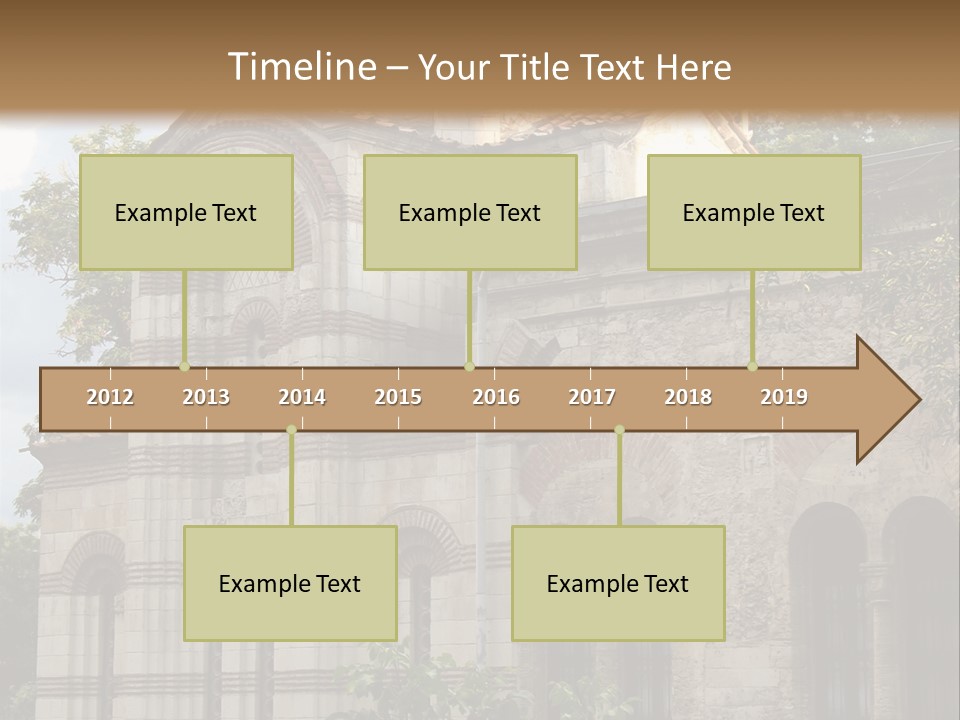 Timeline – Your Title Text Here

Example Text

Example Text

Example Text

2012 2013 2014 2015 2016 2017 2018 2019

Example Text

Example Text